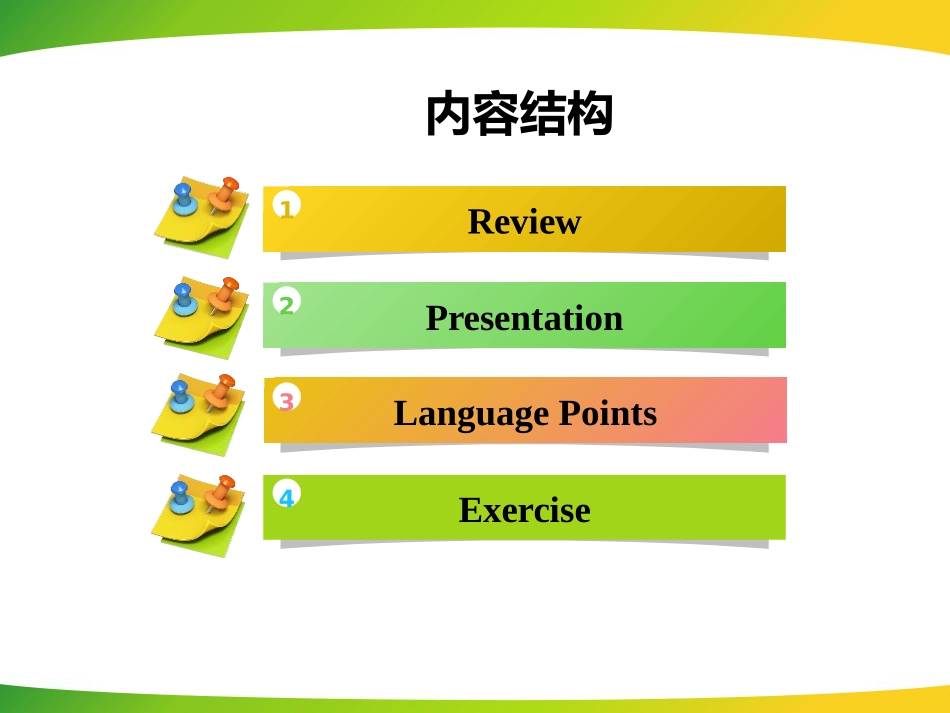 内容结构

1 Review

2 Presentation

3 Language Points

4 Exercise